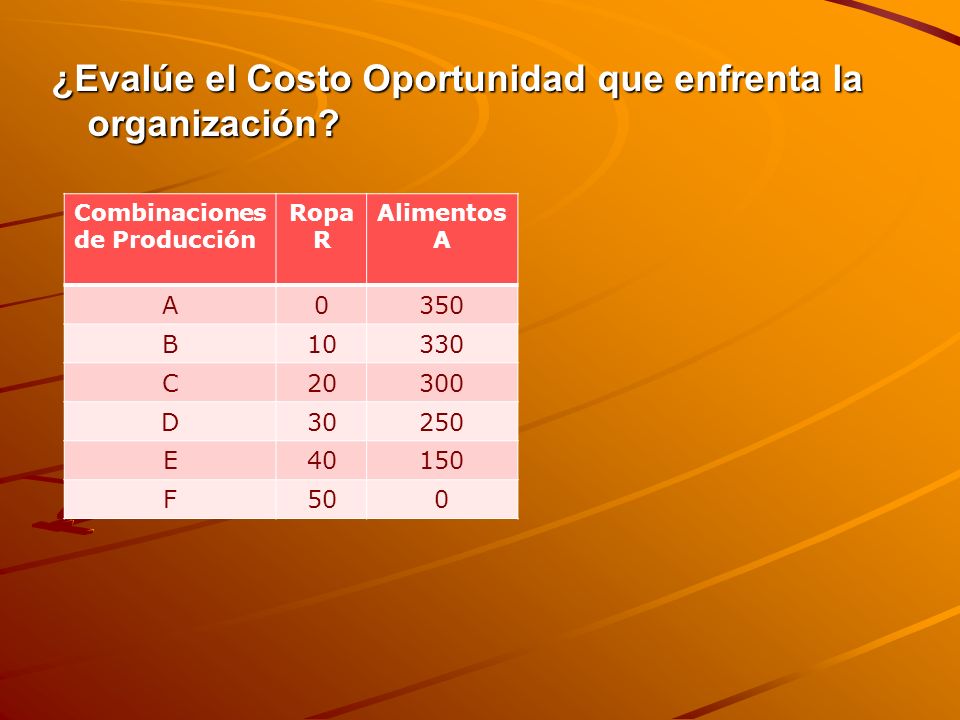 ¿Evalúe el Costo Oportunidad que enfrenta la organización?

| Combinaciones de Producción | Ropa R | Alimentos A |
|---|---|---|
| A | 0 | 350 |
| B | 10 | 330 |
| C | 20 | 300 |
| D | 30 | 250 |
| E | 40 | 150 |
| F | 50 | 0 |